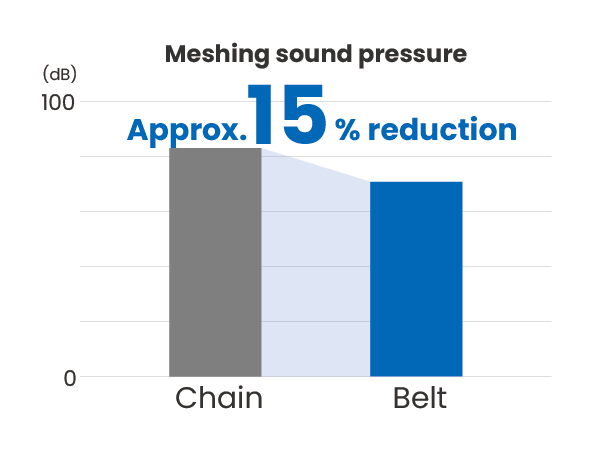 Meshing sound pressure

(dB)

100

Approx. 15 % reduction

0

Chain

Belt